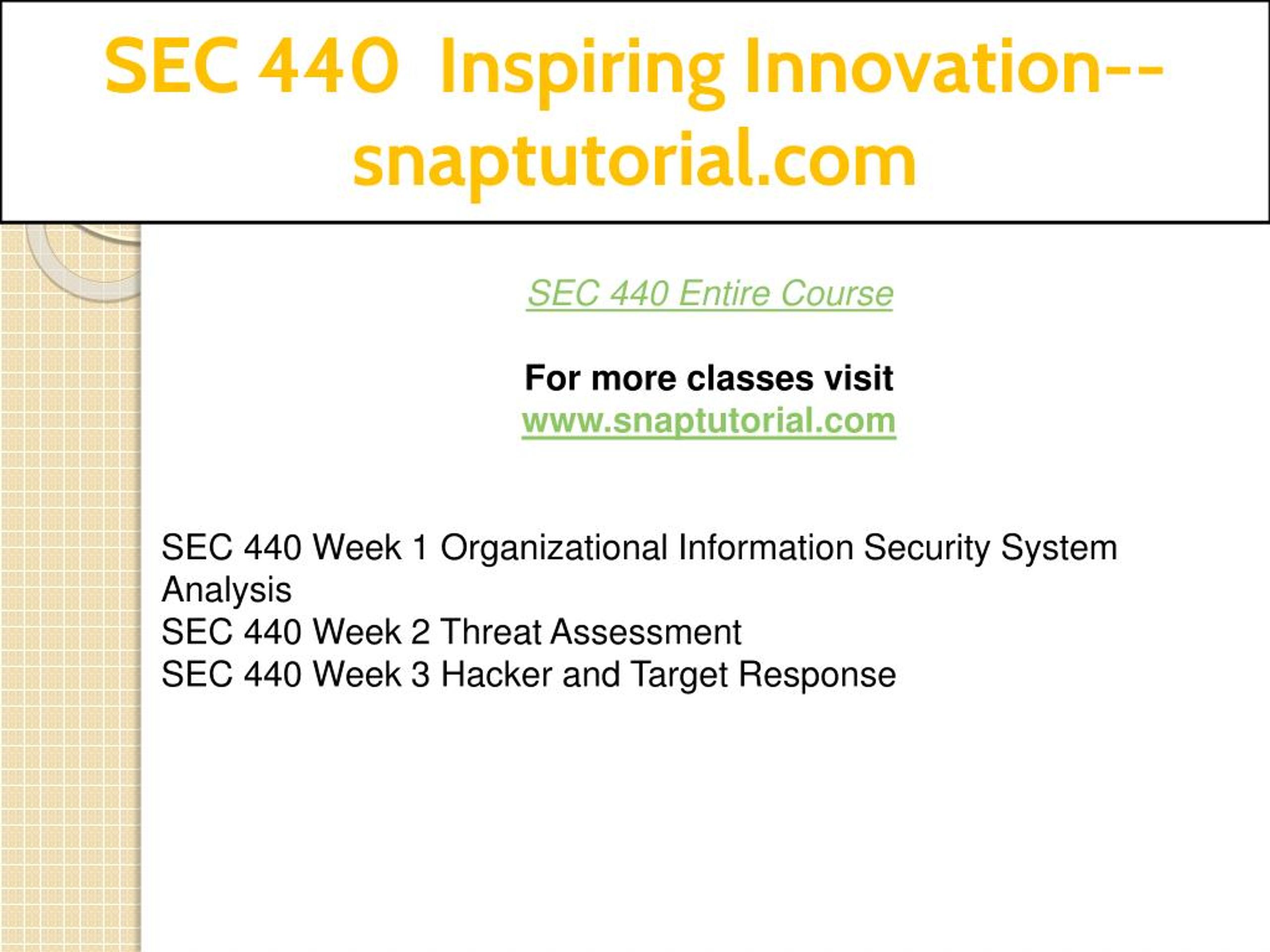 SEC 440 Inspiring Innovation--snaptutorial.com

SEC 440 Entire Course

For more classes visit
www.snaptutorial.com

SEC 440 Week 1 Organizational Information Security System Analysis
SEC 440 Week 2 Threat Assessment
SEC 440 Week 3 Hacker and Target Response